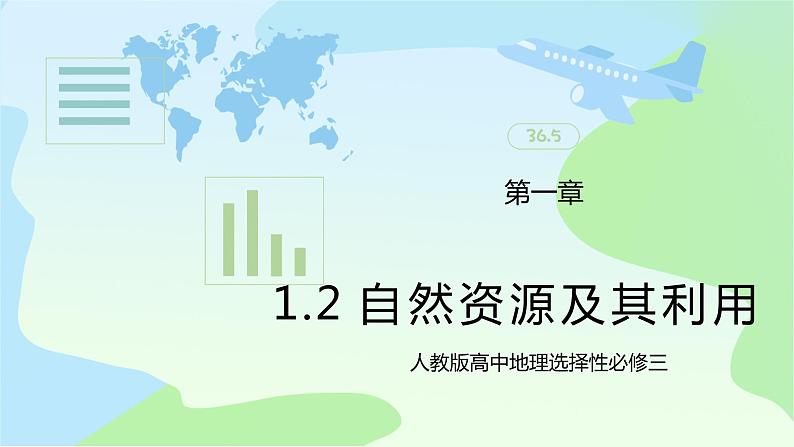 36.5

第一章

1.2 自然资源及其利用

人教版高中地理选择性必修三